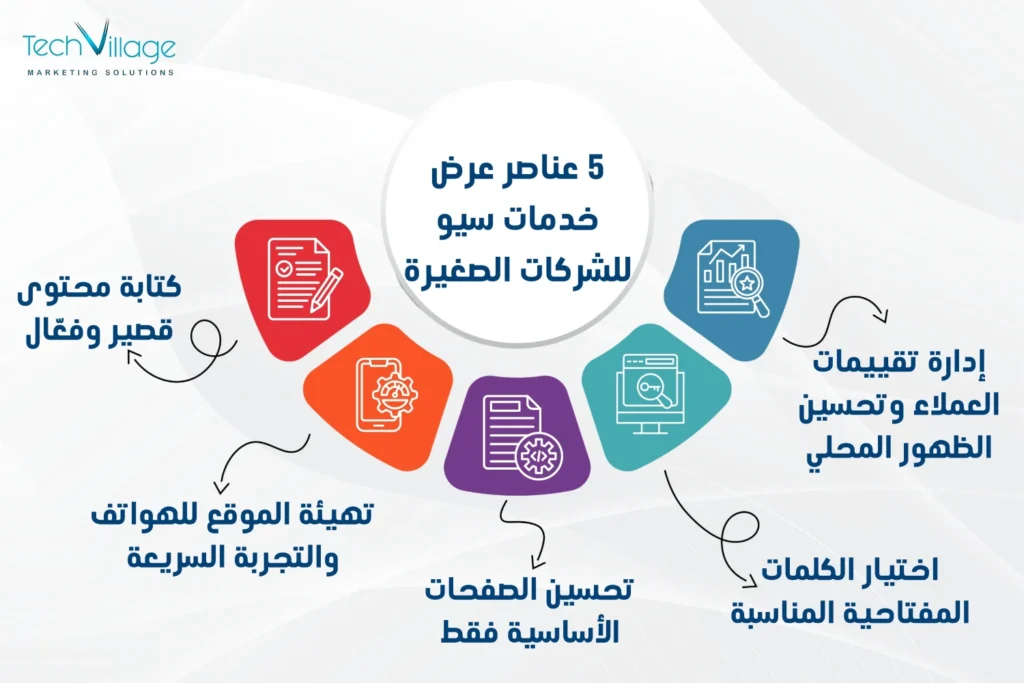 TechVillage
MARKETING SOLUTIONS

5 عناصر عرض خدمات سيو للشركات الصغيرة

إدارة تقييمات العملاء وتحسين الظهور المحلي

اختيار الكلمات المفتاحية المناسبة

تحسين الصفحات الأساسية فقط

تهيئة الموقع للهواتف والتجربة السريعة

كتابة محتوى قصير وفعّال